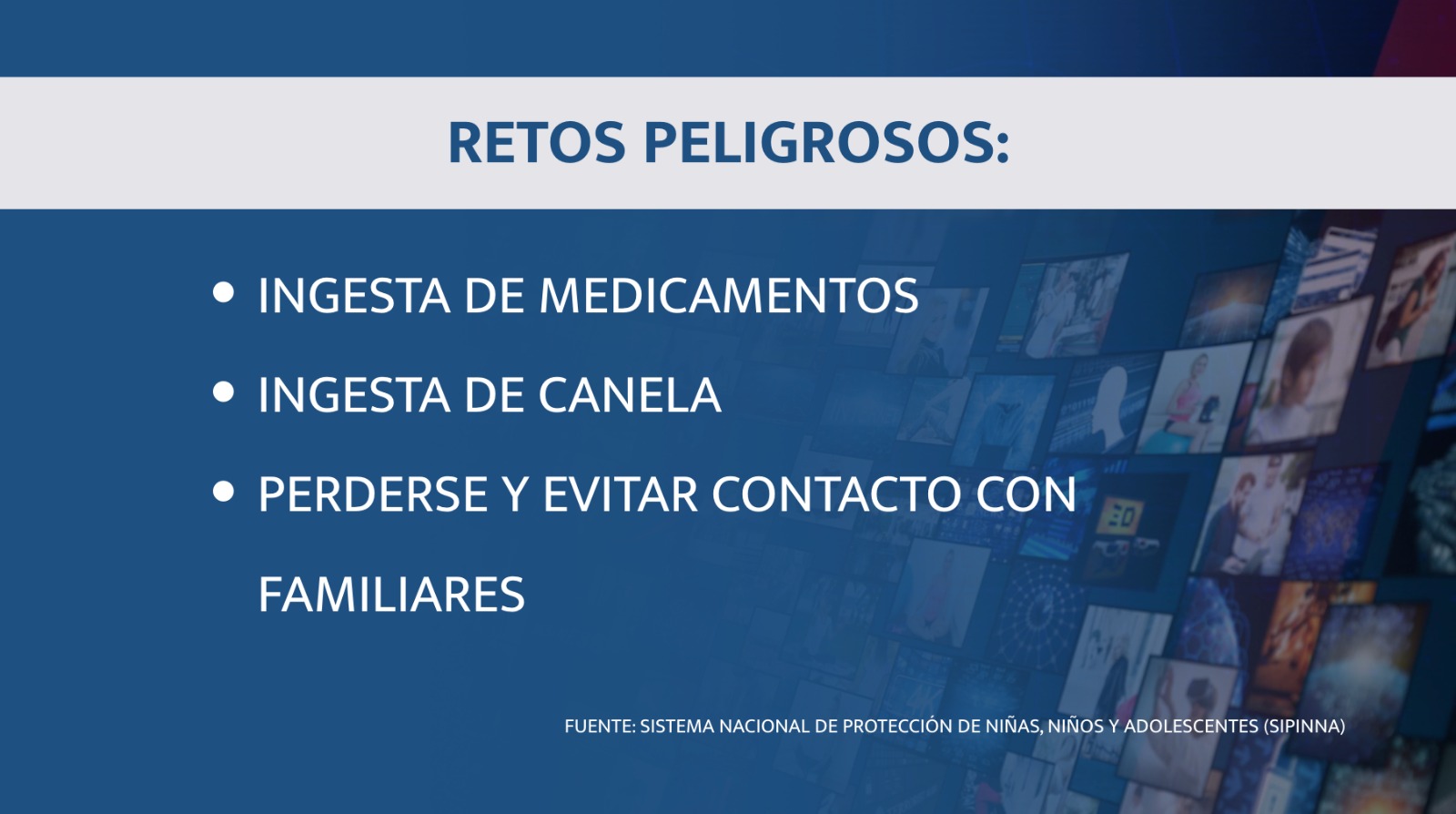 RETOS PELIGROSOS:

• INGESTA DE MEDICAMENTOS
• INGESTA DE CANELA
• PERDERSE Y EVITAR CONTACTO CON FAMILIARES

FUENTE: SISTEMA NACIONAL DE PROTECCIÓN DE NIÑAS, NIÑOS Y ADOLESCENTES (SIPINNA)